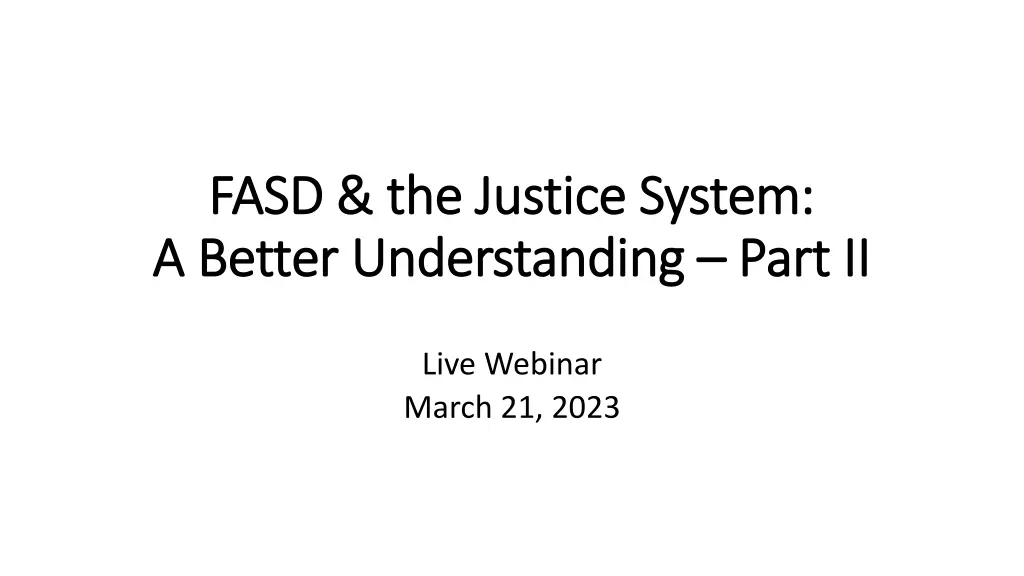 FASD & the Justice System:
A Better Understanding – Part II

Live Webinar
March 21, 2023